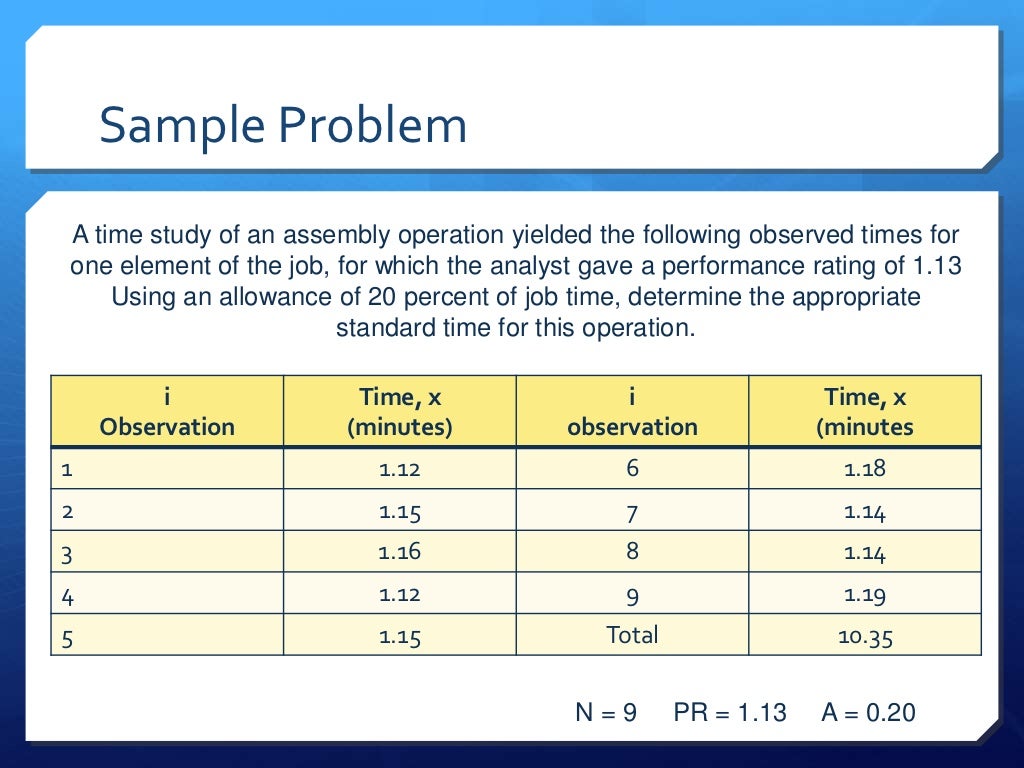 Sample Problem

A time study of an assembly operation yielded the following observed times for one element of the job, for which the analyst gave a performance rating of 1.13 Using an allowance of 20 percent of job time, determine the appropriate standard time for this operation.

| i Observation | Time, x (minutes) | i observation | Time, x (minutes |
|---|---|---|---|
| 1 | 1.12 | 6 | 1.18 |
| 2 | 1.15 | 7 | 1.14 |
| 3 | 1.16 | 8 | 1.14 |
| 4 | 1.12 | 9 | 1.19 |
| 5 | 1.15 | Total | 10.35 |

N = 9  PR = 1.13  A = 0.20